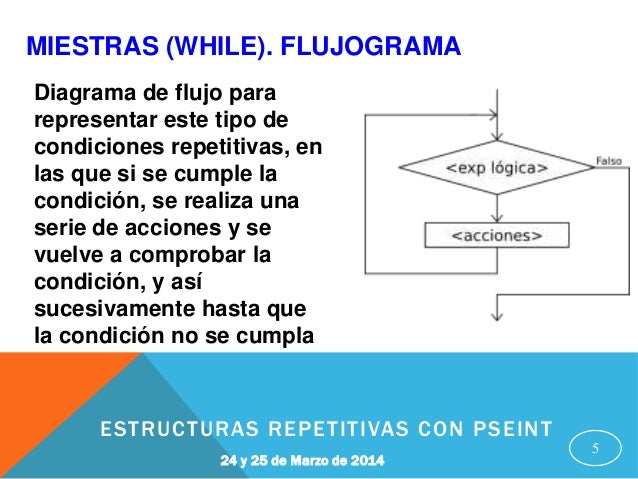 MIESTRAS (WHILE). FLUJOGRAMA

Diagrama de flujo para representar este tipo de condiciones repetitivas, en las que si se cumple la condición, se realiza una serie de acciones y se vuelve a comprobar la condición, y así sucesivamente hasta que la condición no se cumpla

<exp lógica>

Falso

<acciones>

ESTRUCTURAS REPETITIVAS CON PSEINT

24 y 25 de Marzo de 2014

5